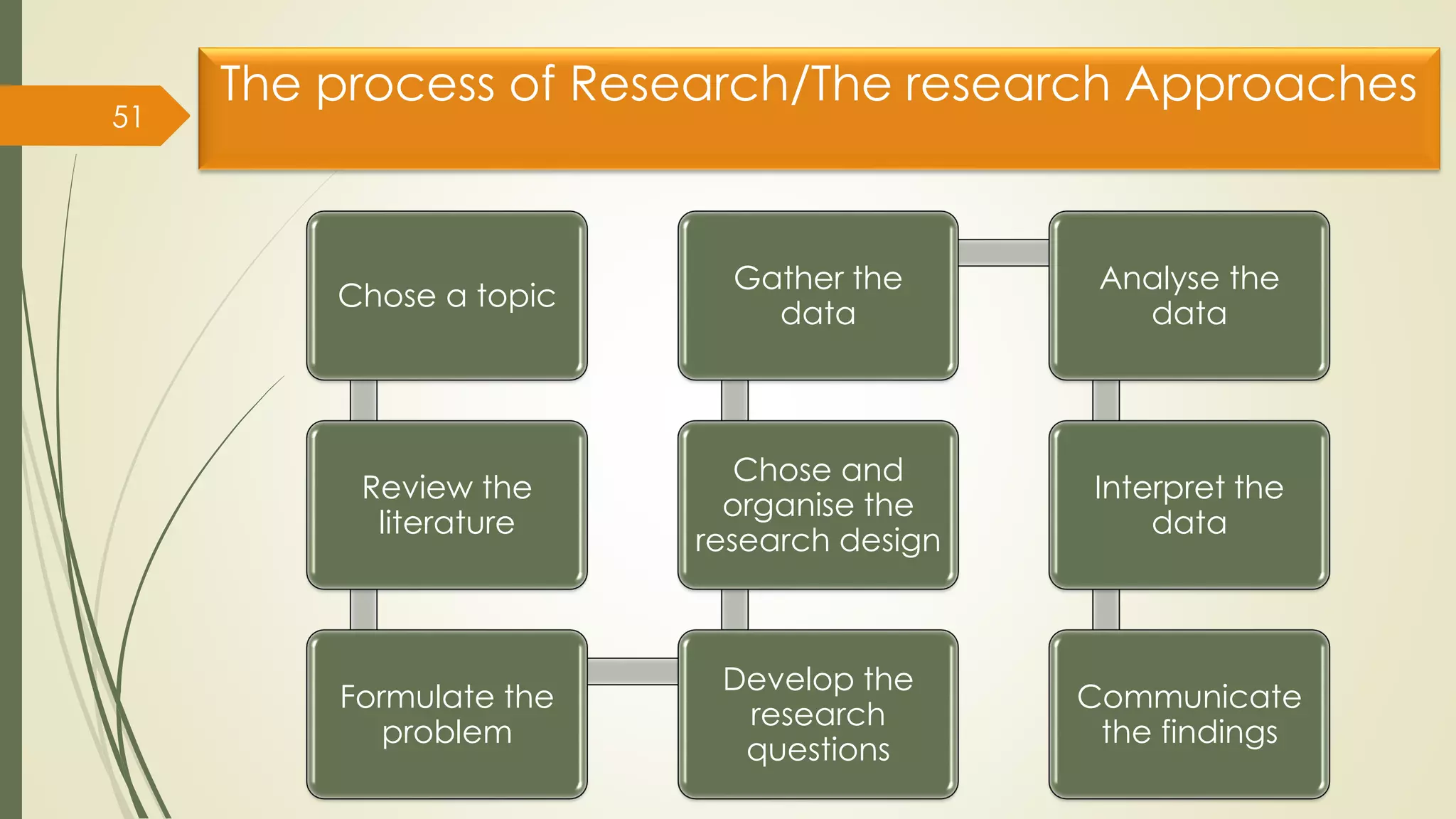 51

The process of Research/The research Approaches

Chose a topic

Review the literature

Formulate the problem

Develop the research questions

Chose and organise the research design

Gather the data

Analyse the data

Interpret the data

Communicate the findings